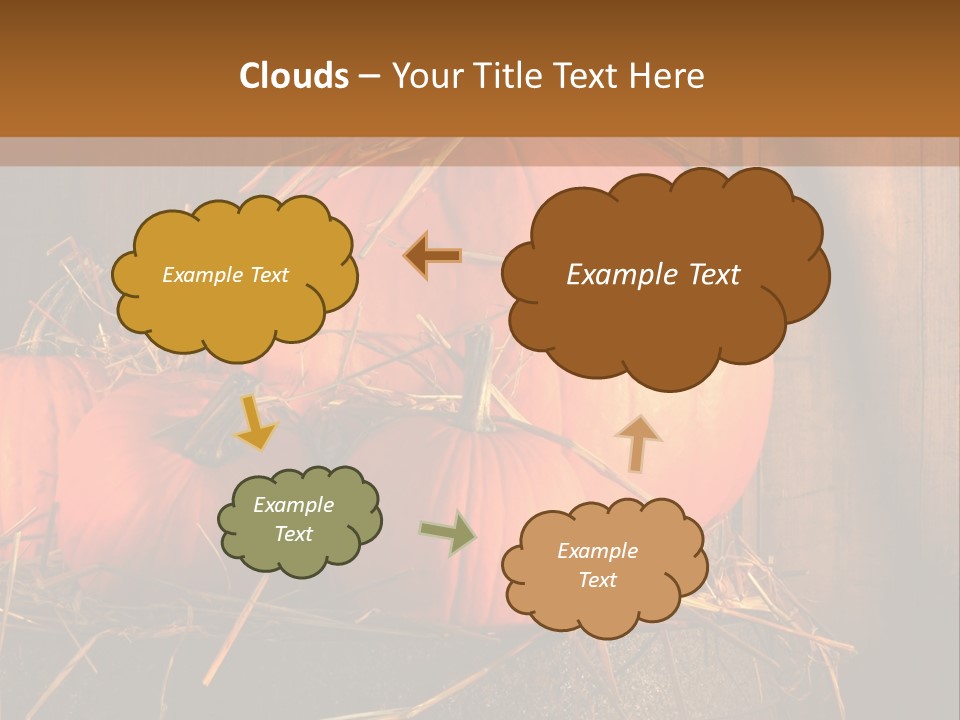 Clouds – Your Title Text Here

Example Text

Example Text

Example Text

Example Text